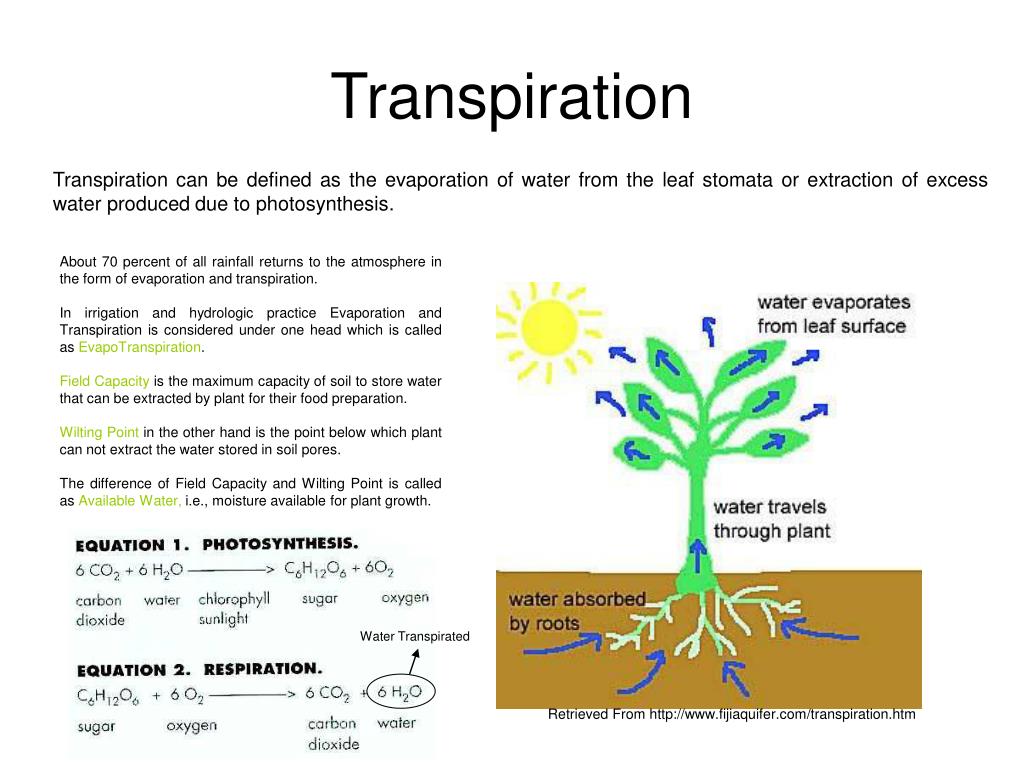 Transpiration

Transpiration can be defined as the evaporation of water from the leaf stomata or extraction of excess water produced due to photosynthesis.

About 70 percent of all rainfall returns to the atmosphere in the form of evaporation and transpiration.

In irrigation and hydrologic practice Evaporation and Transpiration is considered under one head which is called as EvapoTranspiration.

Field Capacity is the maximum capacity of soil to store water that can be extracted by plant for their food preparation.

Wilting Point in the other hand is the point below which plant can not extract the water stored in soil pores.

The difference of Field Capacity and Wilting Point is called as Available Water, i.e., moisture available for plant growth.

EQUATION 1. PHOTOSYNTHESIS.

$6\ CO_2 + 6\ H_2O \longrightarrow C_6H_{12}O_6 + 6O_2$

carbon dioxide water chlorophyll sunlight sugar oxygen

Water Transpirated

EQUATION 2. RESPIRATION.

$C_6H_{12}O_6 + 6\ O_2 \longrightarrow 6\ CO_2 + 6\ H_2O$

sugar oxygen carbon dioxide water

water evaporates from leaf surface

water travels through plant

water absorbed by roots

Retrieved From http://www.fijiaquifer.com/transpiration.htm